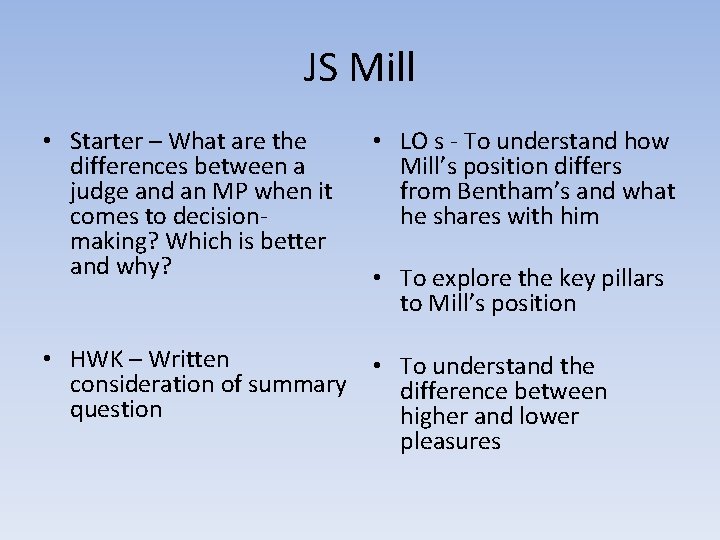 JS Mill

• Starter – What are the differences between a judge and an MP when it comes to decision-making? Which is better and why?

• HWK – Written consideration of summary question

• LO s - To understand how Mill's position differs from Bentham's and what he shares with him

• To explore the key pillars to Mill's position

• To understand the difference between higher and lower pleasures